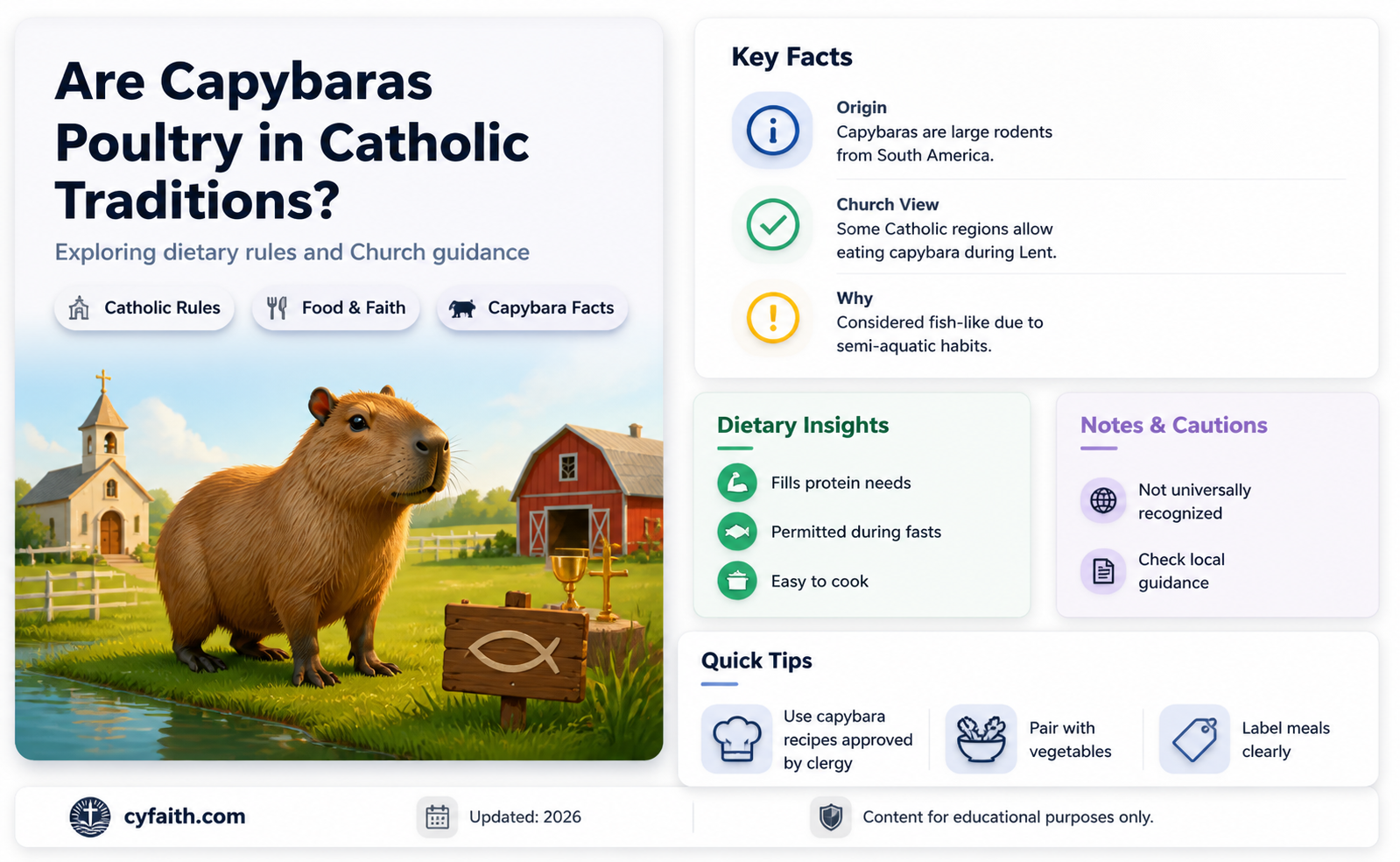 Are Capybaras Poultry in Catholic Traditions?

Exploring dietary rules and Church guidance

Catholic Rules
Food & Faith
Capybara Facts

Key Facts

Origin
Capybaras are large rodents from South America.

Church View
Some Catholic regions allow eating capybara during Lent.

Why
Considered fish-like due to semi-aquatic habits.

Dietary Insights

Fills protein needs
Permitted during fasts
Easy to cook

Notes & Cautions

Not universally recognized
Check local guidance

Quick Tips

Use capybara recipes approved by clergy
Pair with vegetables
Label meals clearly

cyfaith.com
Updated: 2026
Content for educational purposes only.